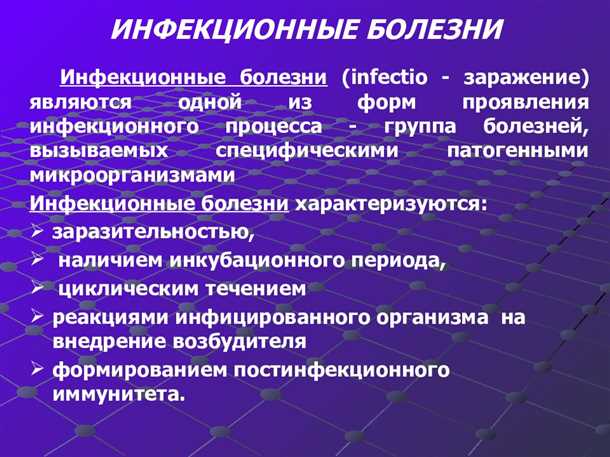 ИНФЕКЦИОННЫЕ БОЛЕЗНИ

Инфекционные болезни (infectio - заражение) являются одной из форм проявления инфекционного процесса - группа болезней, вызываемых специфическими патогенными микроорганизмами

Инфекционные болезни характеризуются:

➢ заразительностью,
➢ наличием инкубационного периода,
➢ циклическим течением
➢ реакциями инфицированного организма на внедрение возбудителя
➢ формированием постинфекционного иммунитета.